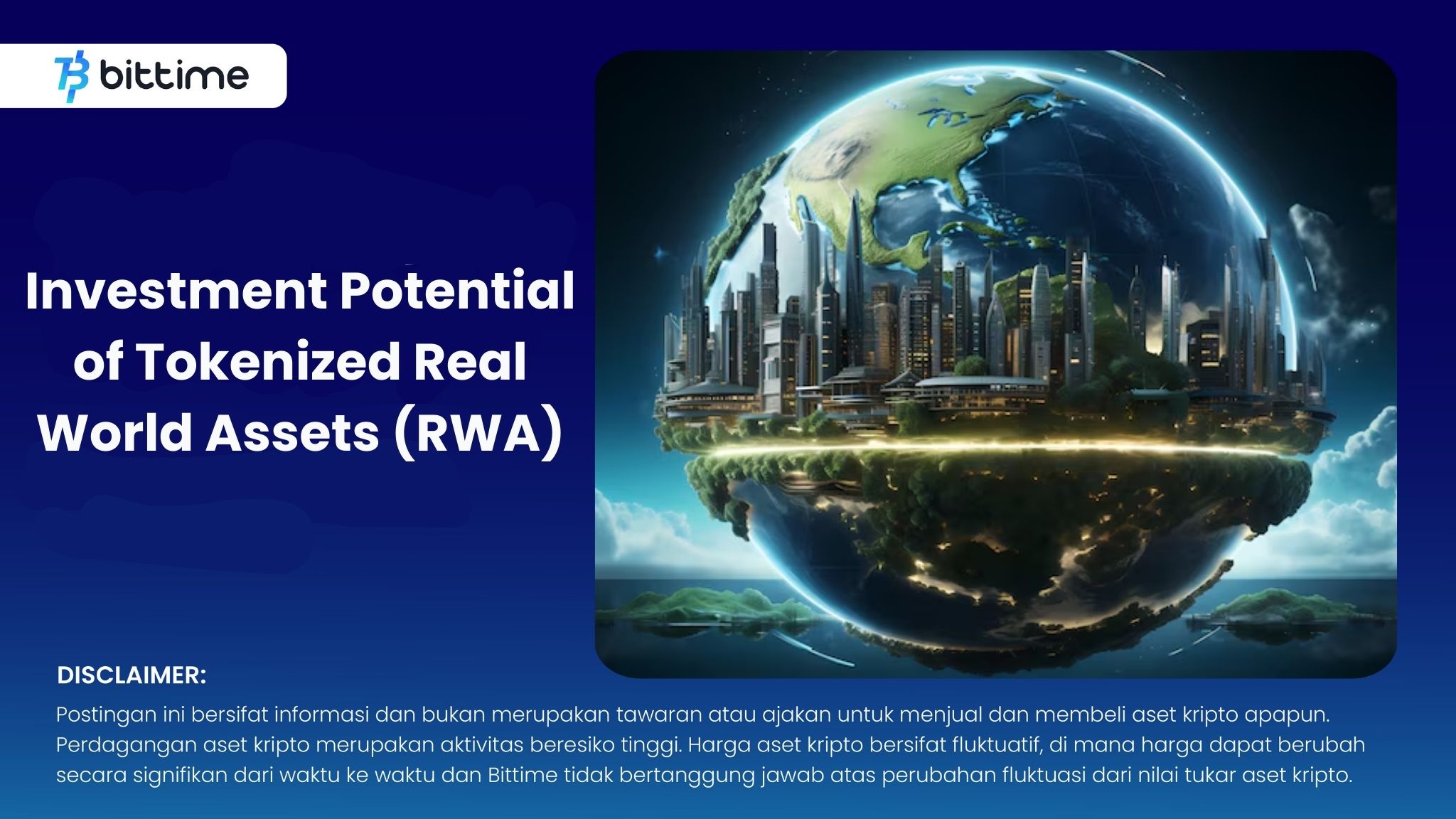 bittime

Investment Potential of Tokenized Real World Assets (RWA)

DISCLAIMER:
Postingan ini bersifat informasi dan bukan merupakan tawaran atau ajakan untuk menjual dan membeli aset kripto apapun. Perdagangan aset kripto merupakan aktivitas beresiko tinggi. Harga aset kripto bersifat fluktuatif, di mana harga dapat berubah secara signifikan dari waktu ke waktu dan Bittime tidak bertanggung jawab atas perubahan fluktuasi dari nilai tukar aset kripto.